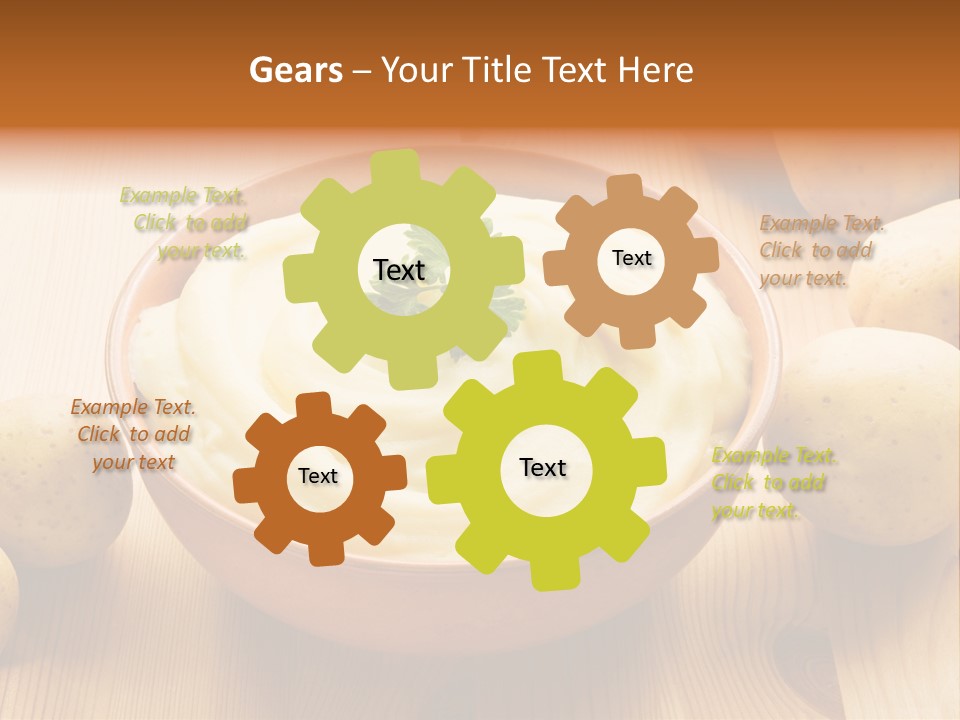 Gears – Your Title Text Here

Example Text. Click to add your text.

Text

Text

Example Text. Click to add your text.

Example Text. Click to add your text

Text

Text

Example Text. Click to add your text.